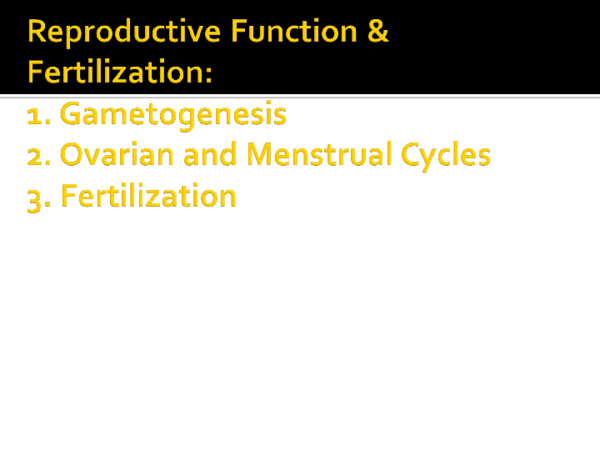 Reproductive Function & Fertilization:

1. Gametogenesis
2. Ovarian and Menstrual Cycles
3. Fertilization